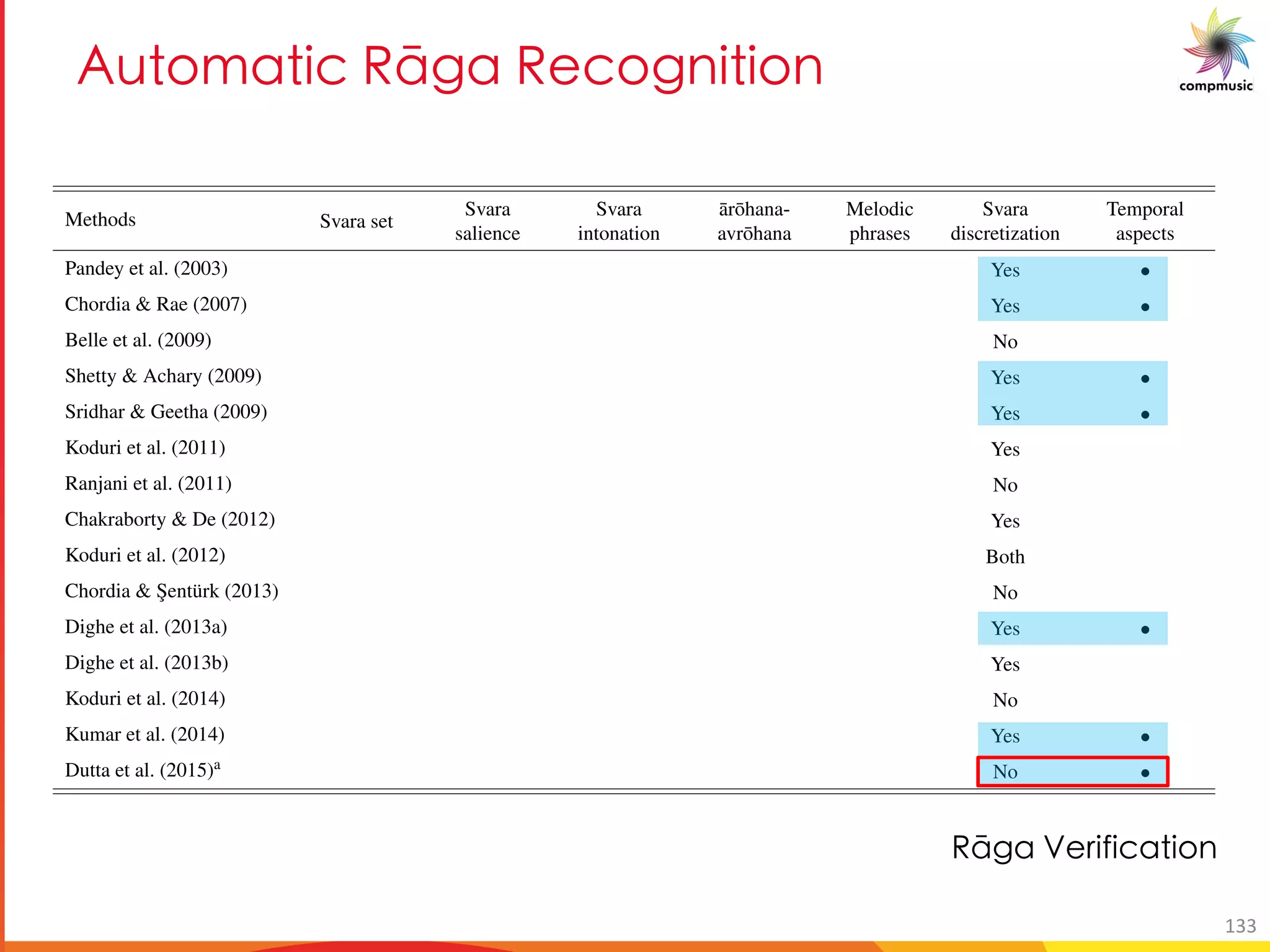 Automatic Rāga Recognition

compmusic

| Methods | Svara set | Svara salience | Svara intonation | ārōhana-avrōhana | Melodic phrases | Svara discretization | Temporal aspects |
|---|---|---|---|---|---|---|---|
| Pandey et al. (2003) | | | | | | Yes | • |
| Chordia & Rae (2007) | | | | | | Yes | • |
| Belle et al. (2009) | | | | | | No | |
| Shetty & Achary (2009) | | | | | | Yes | • |
| Sridhar & Geetha (2009) | | | | | | Yes | • |
| Koduri et al. (2011) | | | | | | Yes | |
| Ranjani et al. (2011) | | | | | | No | |
| Chakraborty & De (2012) | | | | | | Yes | |
| Koduri et al. (2012) | | | | | | Both | |
| Chordia & Şentürk (2013) | | | | | | No | |
| Dighe et al. (2013a) | | | | | | Yes | • |
| Dighe et al. (2013b) | | | | | | Yes | |
| Koduri et al. (2014) | | | | | | No | |
| Kumar et al. (2014) | | | | | | Yes | • |
| Dutta et al. (2015)$^a$ | | | | | | No | • |

Rāga Verification

133